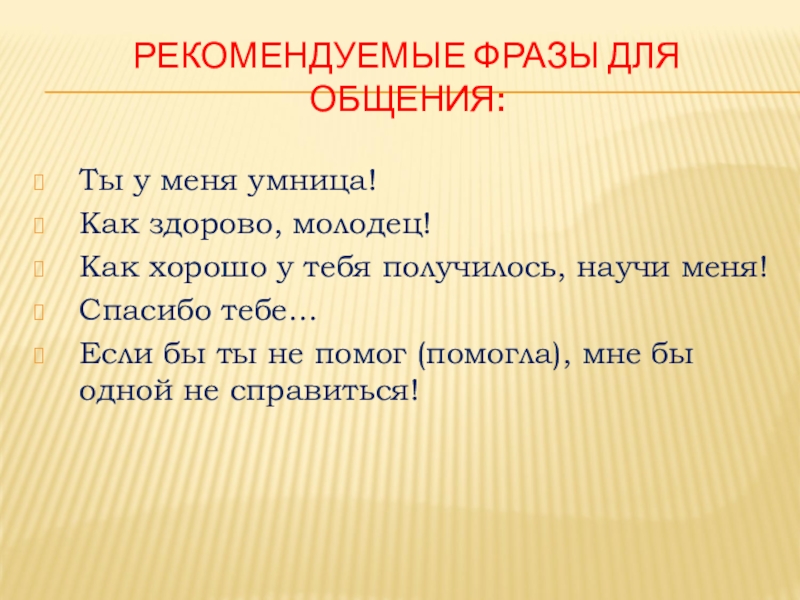 РЕКОМЕНДУЕМЫЕ ФРАЗЫ ДЛЯ ОБЩЕНИЯ:

Ты у меня умница!

Как здорово, молодец!

Как хорошо у тебя получилось, научи меня!

Спасибо тебе…

Если бы ты не помог (помогла), мне бы одной не справиться!